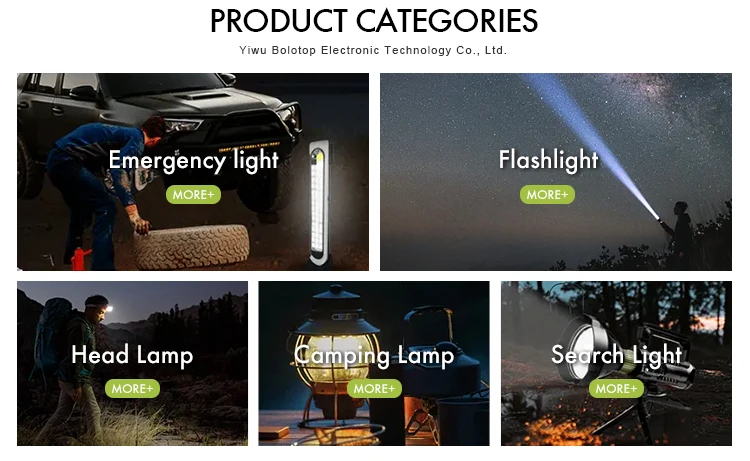 PRODUCT CATEGORIES

Yiwu Bolotop Electronic Technology Co., Ltd.

Emergency light

MORE+

Flashlight

MORE+

Head Lamp

MORE+

Camping Lamp

MORE+

Search Light

MORE+